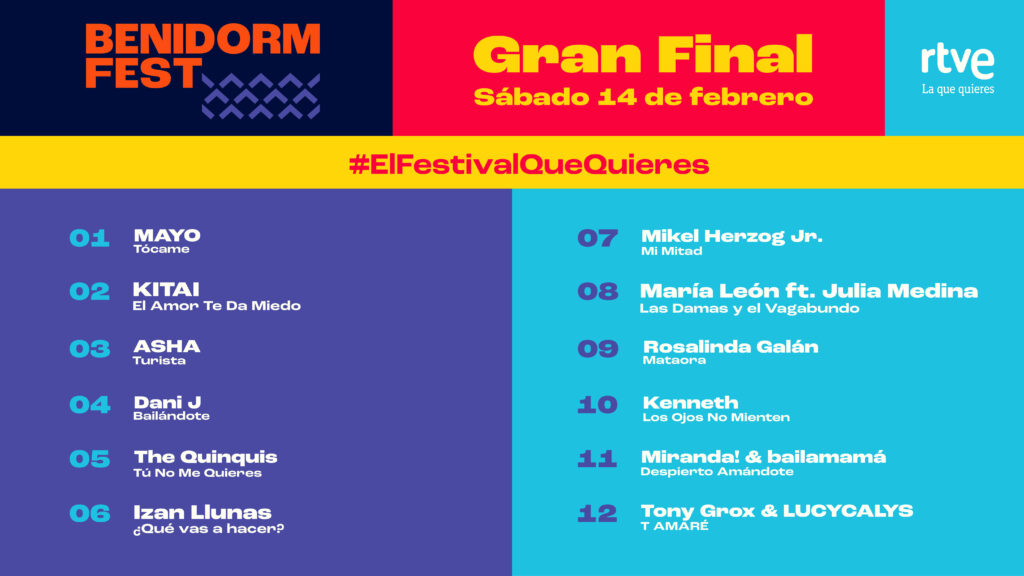 BENIDORM FEST

Gran Final
Sábado 14 de febrero

rtve
La que quieres

#ElFestivalQueQuieres

01 MAYO
Tócame

02 KITAI
El Amor Te Da Miedo

03 ASHA
Turista

04 Dani J
Bailándote

05 The Quinquis
Tú No Me Quieres

06 Izan Llunas
¿Qué vas a hacer?

07 Mikel Herzog Jr.
Mi Mitad

08 María León ft. Julia Medina
Las Damas y el Vagabundo

09 Rosalinda Galán
Mataora

10 Kenneth
Los Ojos No Mienten

11 Miranda! & bailamamá
Despierto Amándote

12 Tony Grox & LUCYCALYS
T AMARÉ